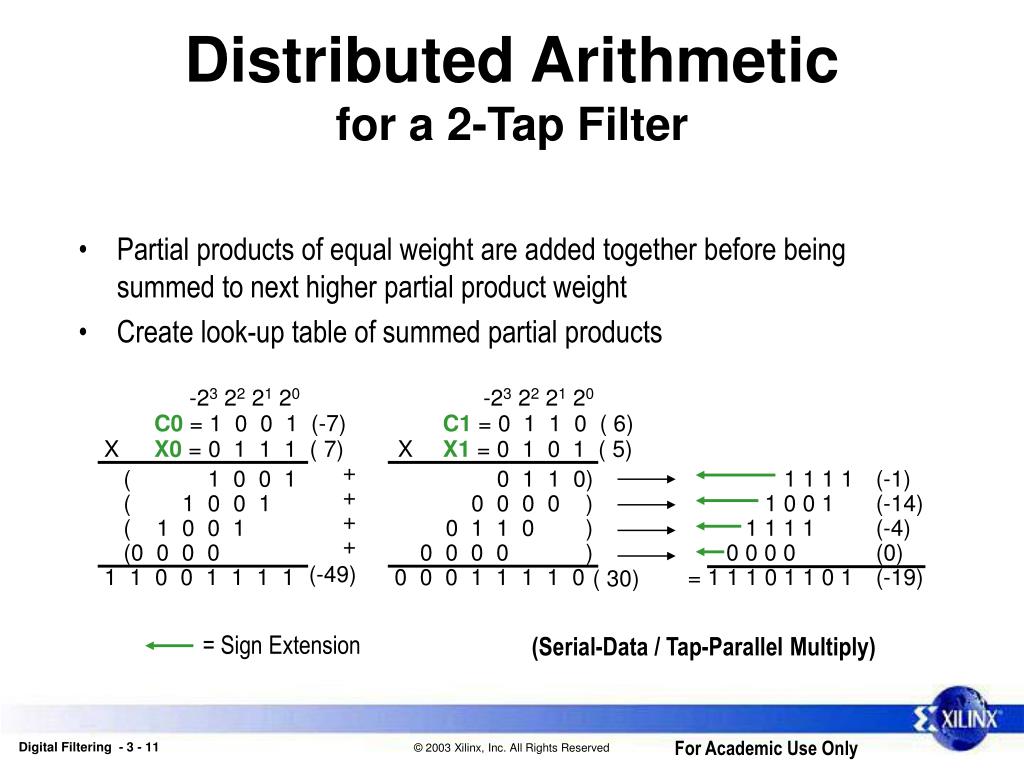 Distributed Arithmetic
for a 2-Tap Filter

• Partial products of equal weight are added together before being summed to next higher partial product weight
• Create look-up table of summed partial products

$-2^3$ $2^2$ $2^1$ $2^0$
C0 = 1 0 0 1 (-7)
X X0 = 0 1 1 1 ( 7)
( 1 0 0 1 +
( 1 0 0 1 +
( 1 0 0 1 +
(0 0 0 0 +
1 1 0 0 1 1 1 1 (-49)

$-2^3$ $2^2$ $2^1$ $2^0$
C1 = 0 1 1 0 ( 6)
X X1 = 0 1 0 1 ( 5)
0 1 1 0)
0 0 0 0 )
0 1 1 0 )
0 0 0 0 )
0 0 0 1 1 1 1 0 ( 30)

1 1 1 1 (-1)
1 0 0 1 (-14)
1 1 1 1 (-4)
0 0 0 0 (0)
= 1 1 1 0 1 1 0 1 (-19)

= Sign Extension

(Serial-Data / Tap-Parallel Multiply)

XILINX

Digital Filtering - 3 - 11
© 2003 Xilinx, Inc. All Rights Reserved
For Academic Use Only